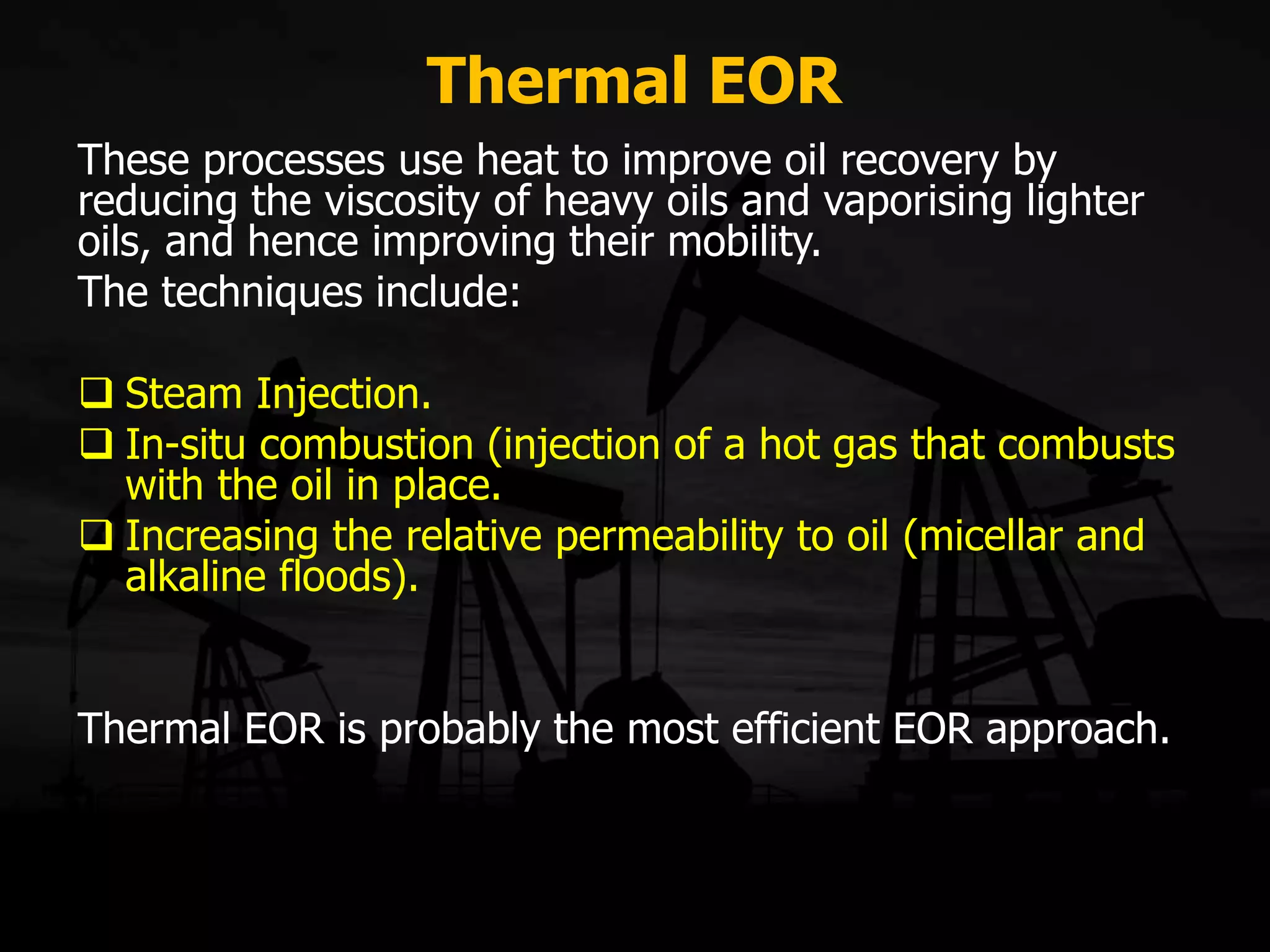 Thermal EOR

These processes use heat to improve oil recovery by reducing the viscosity of heavy oils and vaporising lighter oils, and hence improving their mobility.

The techniques include:

❑ Steam Injection.
❑ In-situ combustion (injection of a hot gas that combusts with the oil in place.
❑ Increasing the relative permeability to oil (micellar and alkaline floods).

Thermal EOR is probably the most efficient EOR approach.